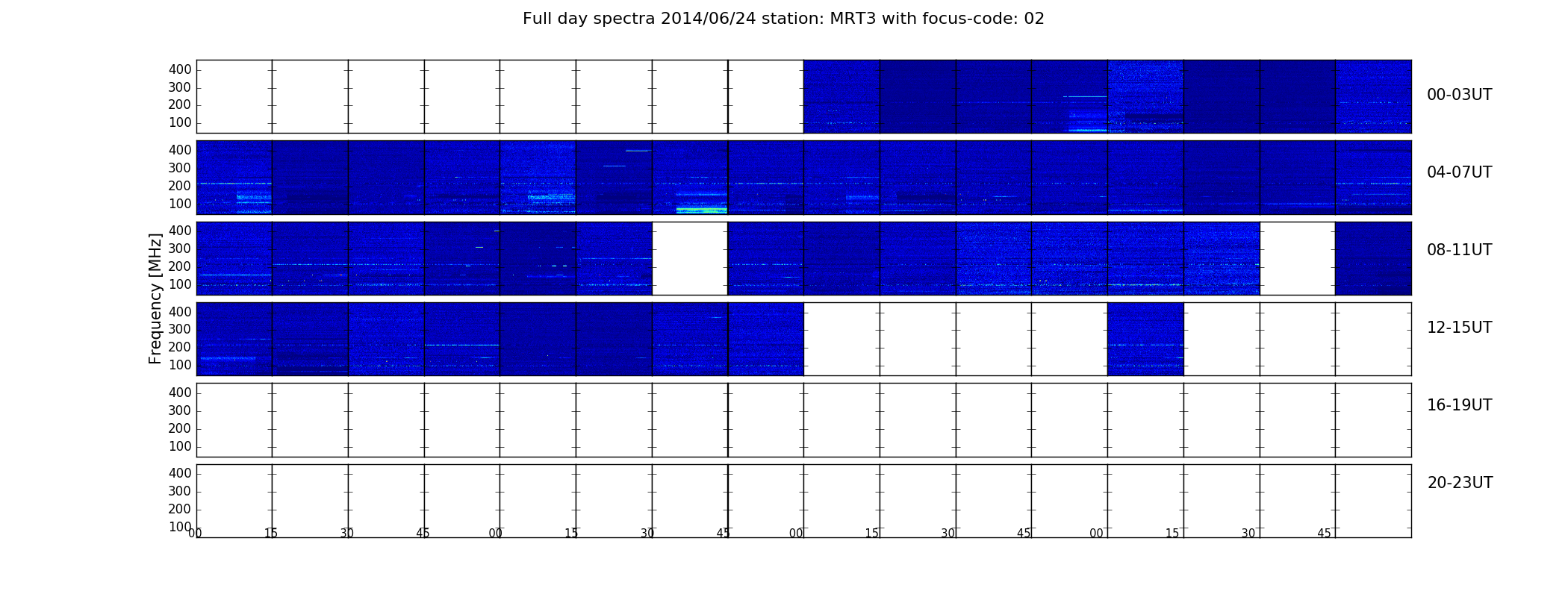 Full day spectra 2014/06/24 station: MRT3 with focus-code: 02

Frequency [MHz]

400
300
200
100
00-03UT

400
300
200
100
04-07UT

400
300
200
100
08-11UT

400
300
200
100
12-15UT

400
300
200
100
16-19UT

400
300
200
100
20-23UT

00 15 30 45 00 15 30 45 00 15 30 45 00 15 30 45